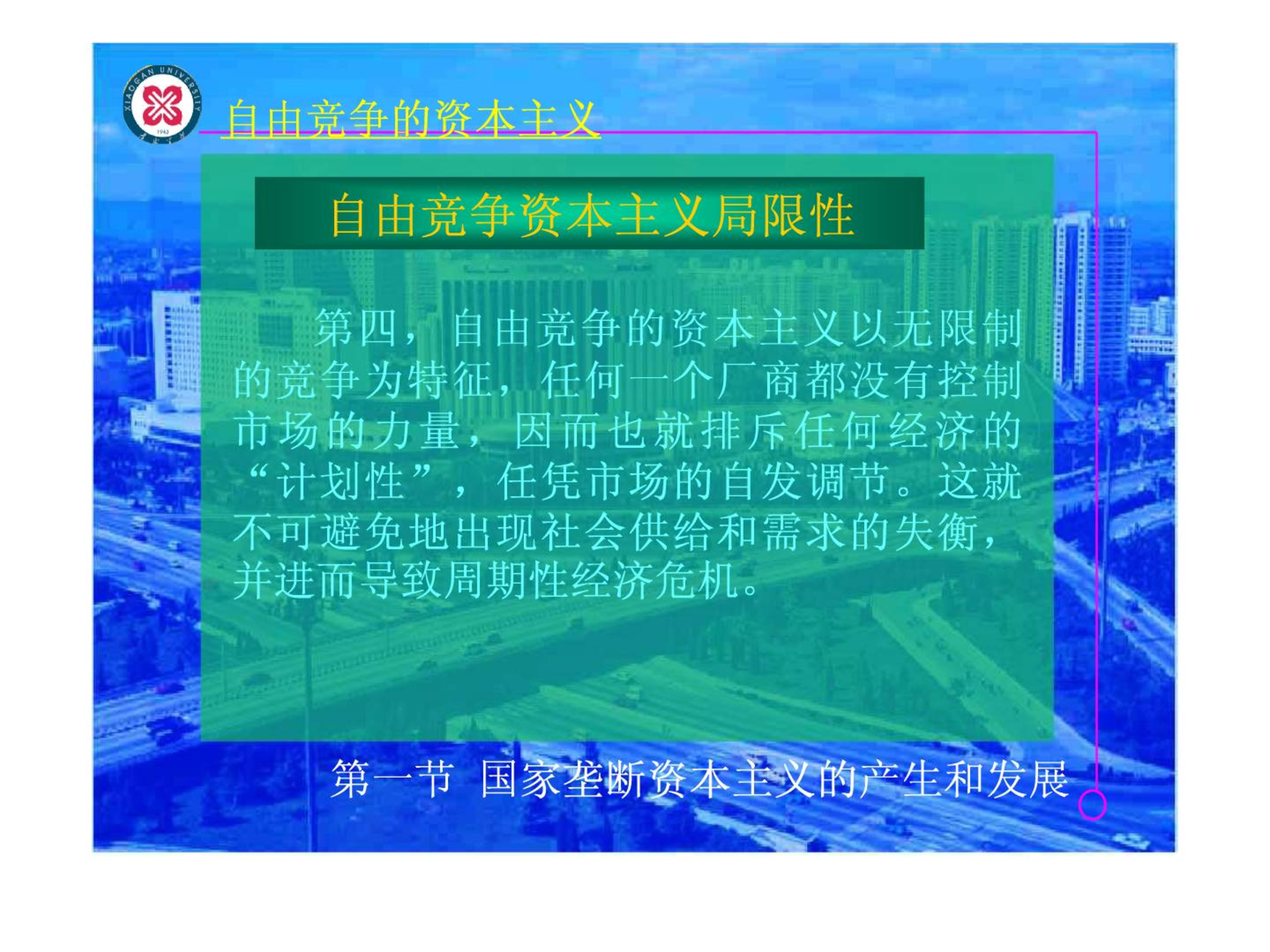 XIAOGAN UNIVERSITY
1943

自由竞争的资本主义

自由竞争资本主义局限性

第四，自由竞争的资本主义以无限制的竞争为特征，任何一个厂商都没有控制市场的力量，因而也就排斥任何经济的“计划性”，任凭市场的自发调节。这就不可避免地出现社会供给和需求的失衡，并进而导致周期性经济危机。

第一节 国家垄断资本主义的产生和发展